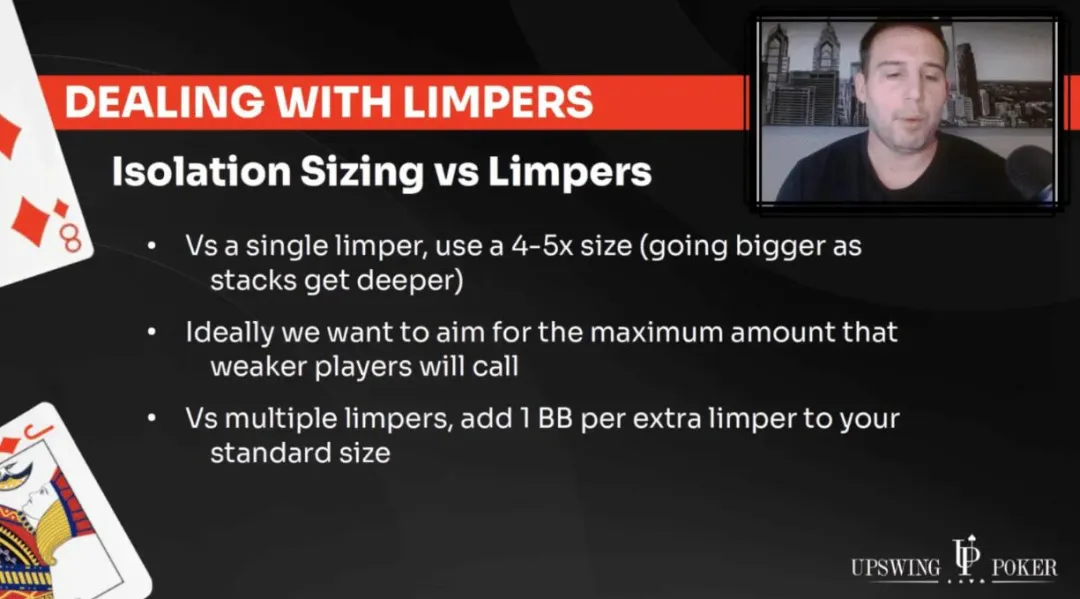 DEALING WITH LIMPERS

Isolation Sizing vs Limpers

• Vs a single limper, use a 4-5x size (going bigger as stacks get deeper)

• Ideally we want to aim for the maximum amount that weaker players will call

• Vs multiple limpers, add 1 BB per extra limper to your standard size

8

J

UPSWING UP POKER